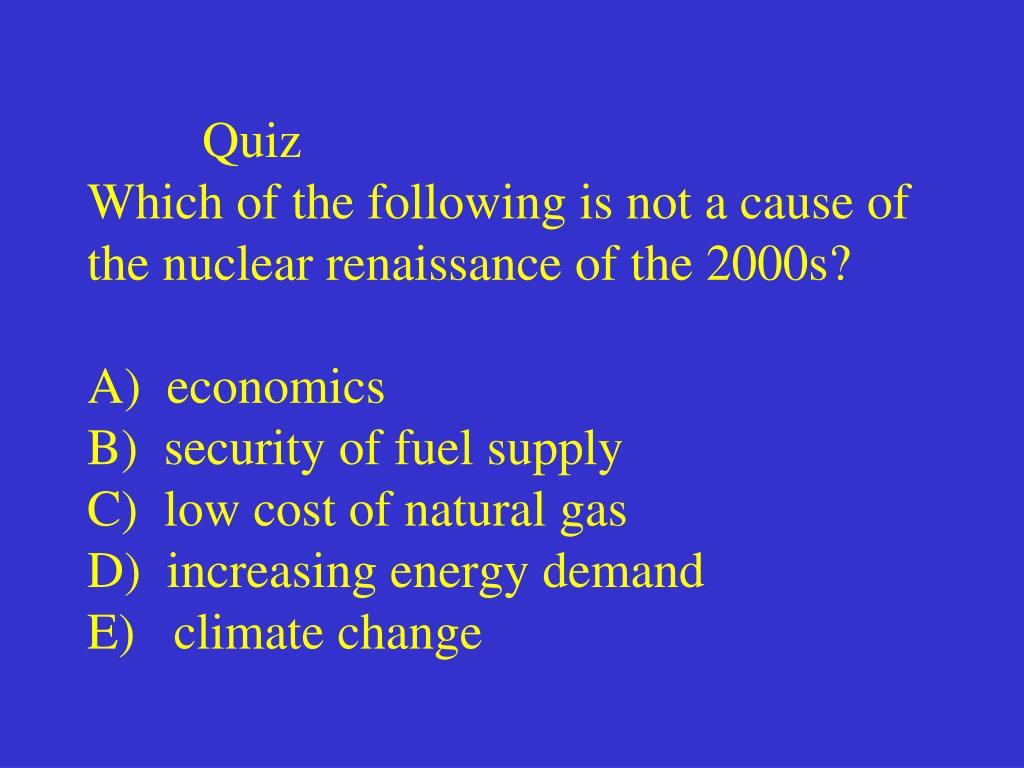 Quiz
Which of the following is not a cause of the nuclear renaissance of the 2000s?

A) economics
B) security of fuel supply
C) low cost of natural gas
D) increasing energy demand
E) climate change